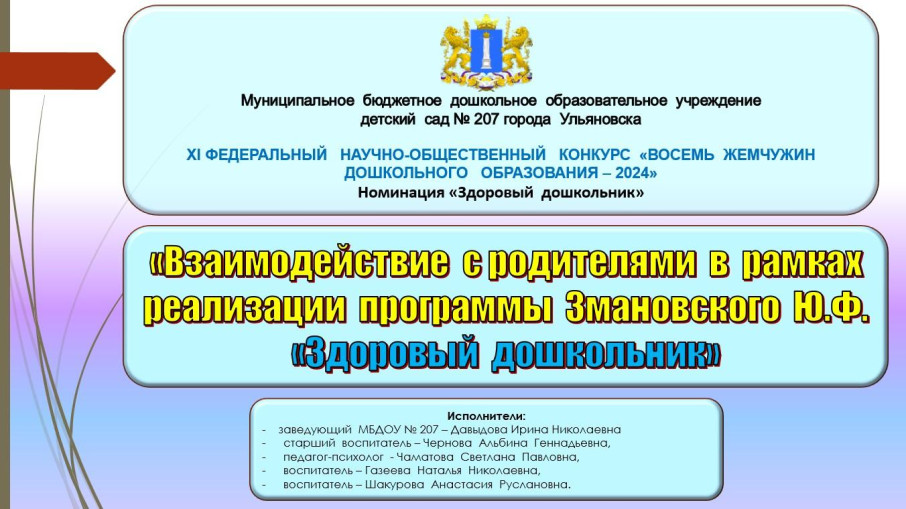 Муниципальное бюджетное дошкольное образовательное учреждение детский сад № 207 города Ульяновска

XI ФЕДЕРАЛЬНЫЙ НАУЧНО-ОБЩЕСТВЕННЫЙ КОНКУРС «ВОСЕМЬ ЖЕМЧУЖИН ДОШКОЛЬНОГО ОБРАЗОВАНИЯ – 2024»
Номинация «Здоровый дошкольник»

«Взаимодействие с родителями в рамках реализации программы Змановского Ю.Ф. «Здоровый дошкольник»

Исполнители:
- заведующий МБДОУ № 207 – Давыдова Ирина Николаевна
- старший воспитатель – Чернова Альбина Геннадьевна,
- педагог-психолог - Чаматова Светлана Павловна,
- воспитатель – Газеева Наталья Николаевна,
- воспитатель – Шакурова Анастасия Руслановна.